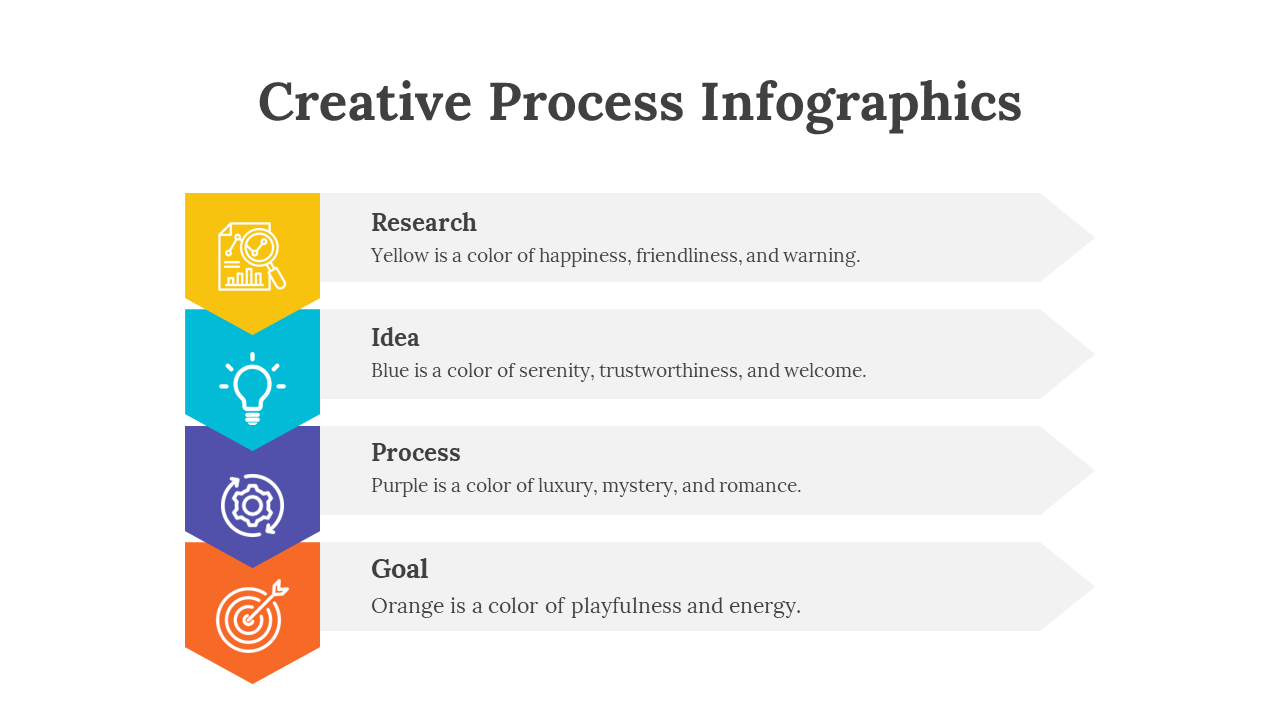 Creative Process Infographics

Research
Yellow is a color of happiness, friendliness, and warning.

Idea
Blue is a color of serenity, trustworthiness, and welcome.

Process
Purple is a color of luxury, mystery, and romance.

Goal
Orange is a color of playfulness and energy.